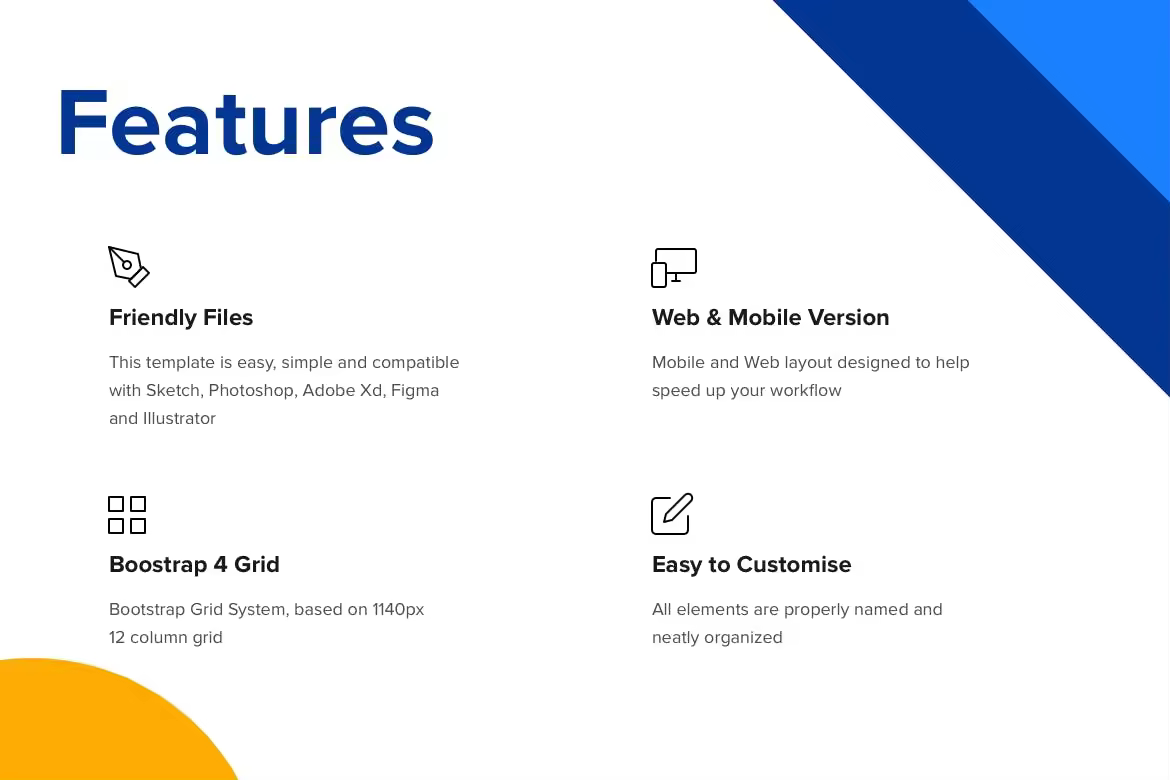 Features

Friendly Files

This template is easy, simple and compatible with Sketch, Photoshop, Adobe Xd, Figma and Illustrator

Web & Mobile Version

Mobile and Web layout designed to help speed up your workflow

Boostrap 4 Grid

Bootstrap Grid System, based on 1140px 12 column grid

Easy to Customise

All elements are properly named and neatly organized